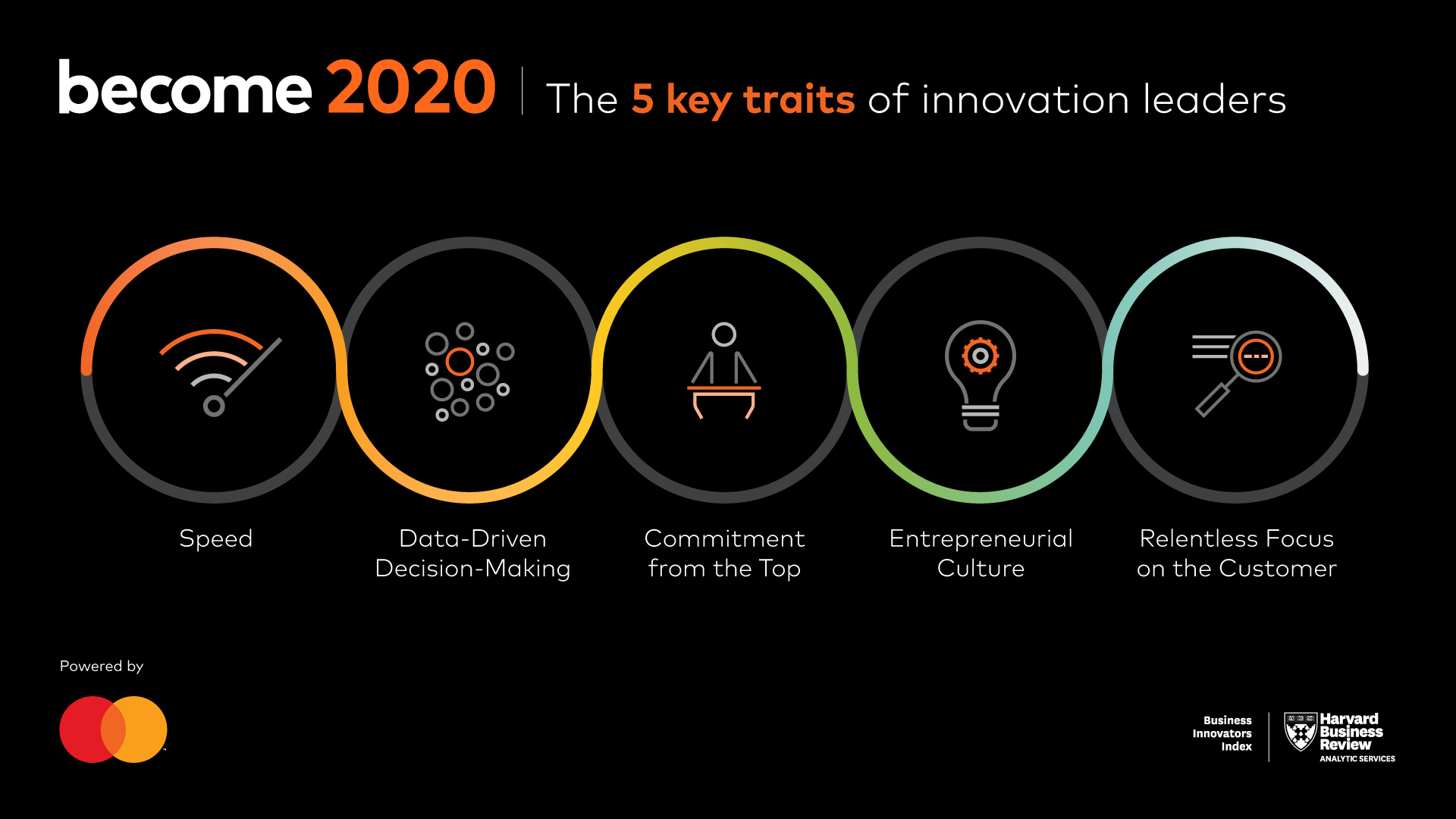 become 2020 | The 5 key traits of innovation leaders

Speed

Data-Driven Decision-Making

Commitment from the Top

Entrepreneurial Culture

Relentless Focus on the Customer

Powered by

Business Innovators Index

Harvard Business Review ANALYTIC SERVICES